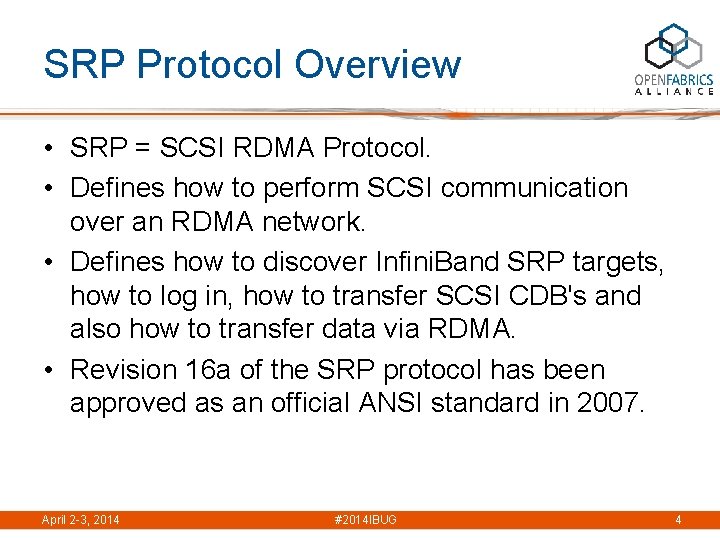 SRP Protocol Overview

OPENFABRICS ALLIANCE

• SRP = SCSI RDMA Protocol.

• Defines how to perform SCSI communication over an RDMA network.

• Defines how to discover InfiniBand SRP targets, how to log in, how to transfer SCSI CDB's and also how to transfer data via RDMA.

• Revision 16a of the SRP protocol has been approved as an official ANSI standard in 2007.

April 2-3, 2014 #2014IBUG 4